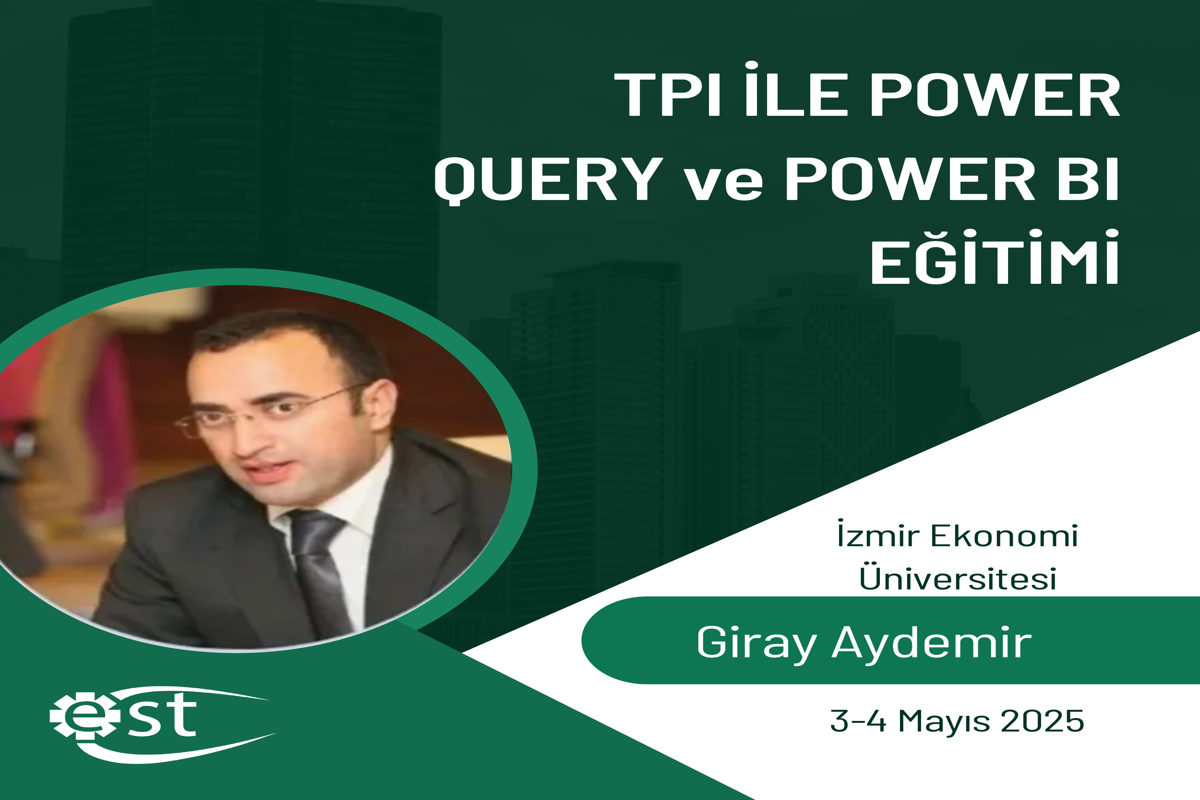 TPI İLE POWER QUERY ve POWER BI EĞİTİMİ

İzmir Ekonomi Üniversitesi

Giray Aydemir

3-4 Mayıs 2025

est